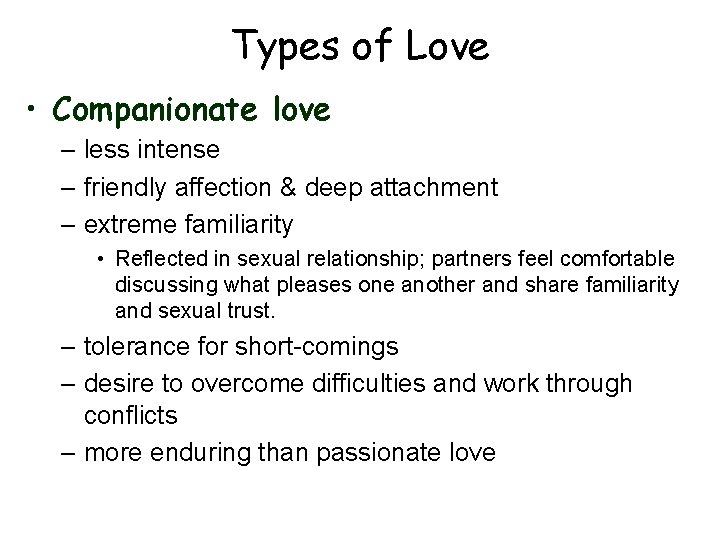 Types of Love

• Companionate love
– less intense
– friendly affection & deep attachment
– extreme familiarity
• Reflected in sexual relationship; partners feel comfortable discussing what pleases one another and share familiarity and sexual trust.
– tolerance for short-comings
– desire to overcome difficulties and work through conflicts
– more enduring than passionate love